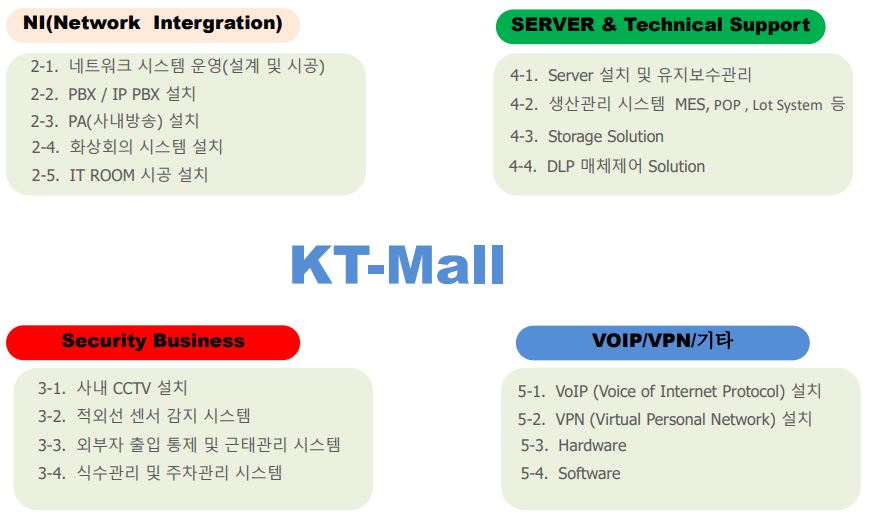 NI(Network Intergration)

2-1. 네트워크 시스템 운영(설계 및 시공)
2-2. PBX / IP PBX 설치
2-3. PA(사내방송) 설치
2-4. 화상회의 시스템 설치
2-5. IT ROOM 시공 설치

SERVER & Technical Support

4-1. Server 설치 및 유지보수관리
4-2. 생산관리 시스템 MES, POP , Lot System 등
4-3. Storage Solution
4-4. DLP 매체제어 Solution

KT-Mall

Security Business

3-1. 사내 CCTV 설치
3-2. 적외선 센서 감지 시스템
3-3. 외부자 출입 통제 및 근태관리 시스템
3-4. 식수관리 및 주차관리 시스템

VOIP/VPN/기타

5-1. VoIP (Voice of Internet Protocol) 설치
5-2. VPN (Virtual Personal Network) 설치
5-3. Hardware
5-4. Software